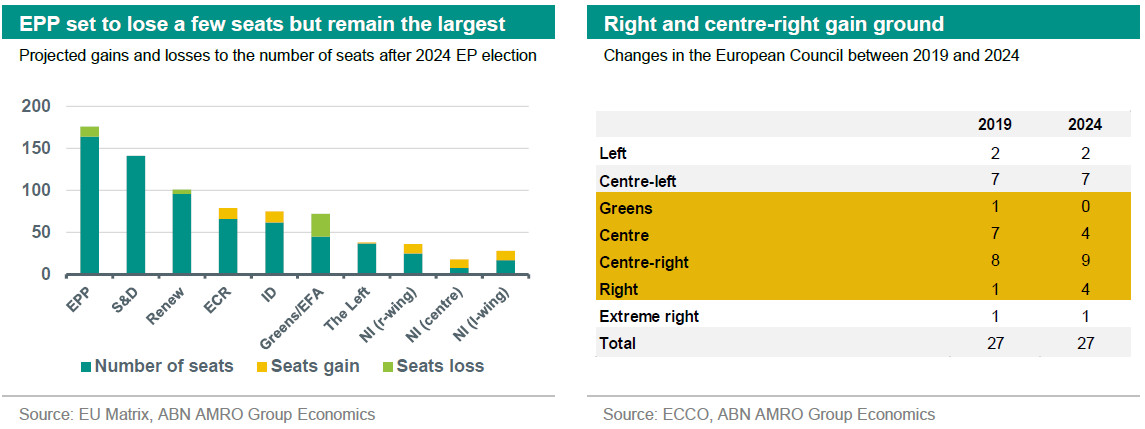 EPP set to lose a few seats but remain the largest

Projected gains and losses to the number of seats after 2024 EP election

200
150
100
50
0

EPP
S&D
Renew
ECR
ID
Greens/EFA
The Left
NI (r-wing)
NI (centre)
NI (l-wing)

Number of seats
Seats gain
Seats loss

Source: EU Matrix, ABN AMRO Group Economics

Right and centre-right gain ground

Changes in the European Council between 2019 and 2024

| | 2019 | 2024 |
|---|---|---|
| Left | 2 | 2 |
| Centre-left | 7 | 7 |
| Greens | 1 | 0 |
| Centre | 7 | 4 |
| Centre-right | 8 | 9 |
| Right | 1 | 4 |
| Extreme right | 1 | 1 |
| Total | 27 | 27 |

Source: ECCO, ABN AMRO Group Economics